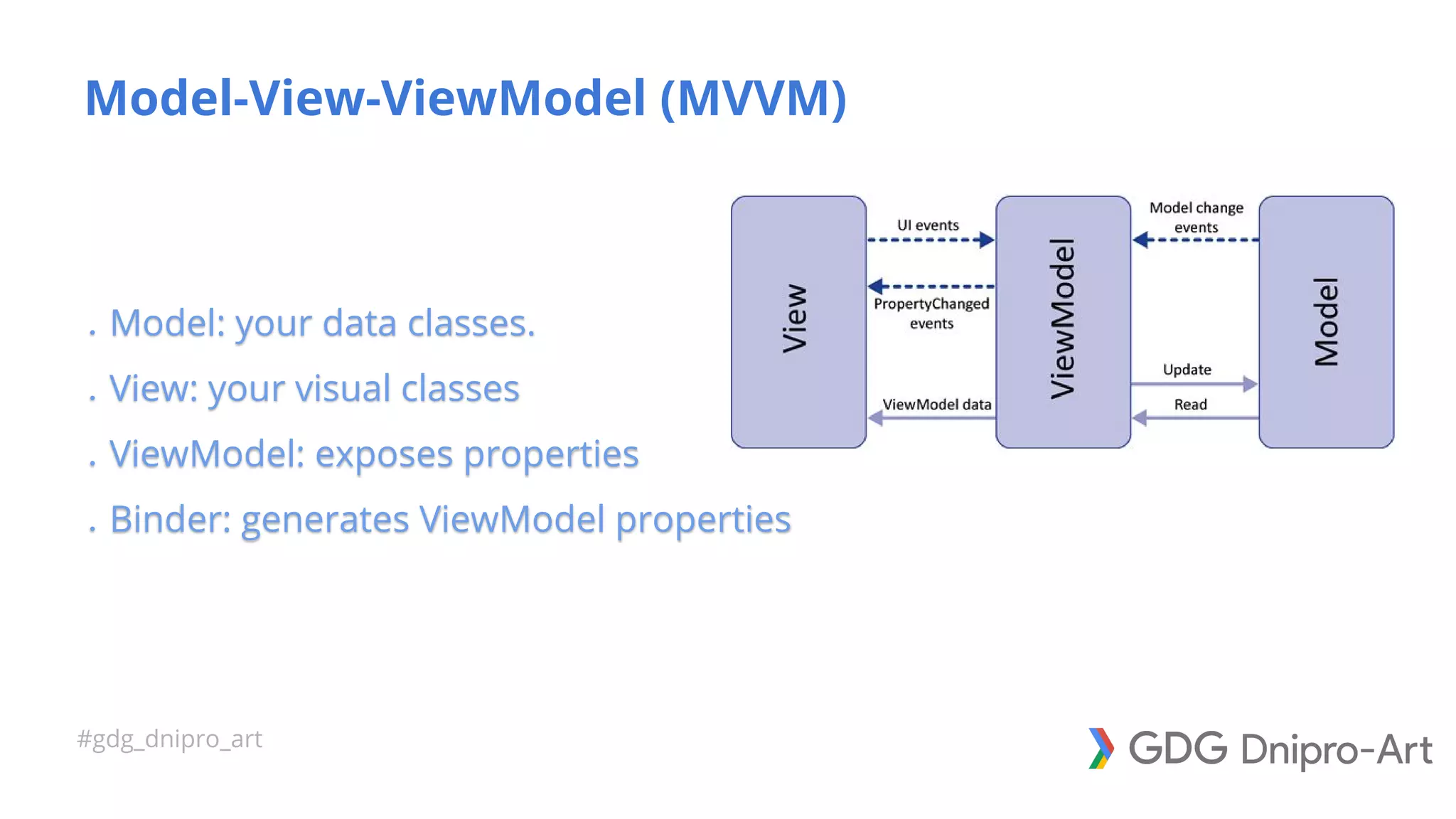 Model-View-ViewModel (MVVM)

. Model: your data classes.

. View: your visual classes

. ViewModel: exposes properties

. Binder: generates ViewModel properties

View

UI events

PropertyChanged events

ViewModel data

ViewModel

Model change events

Update

Read

Model

#gdg_dnipro_art

GDG Dnipro-Art